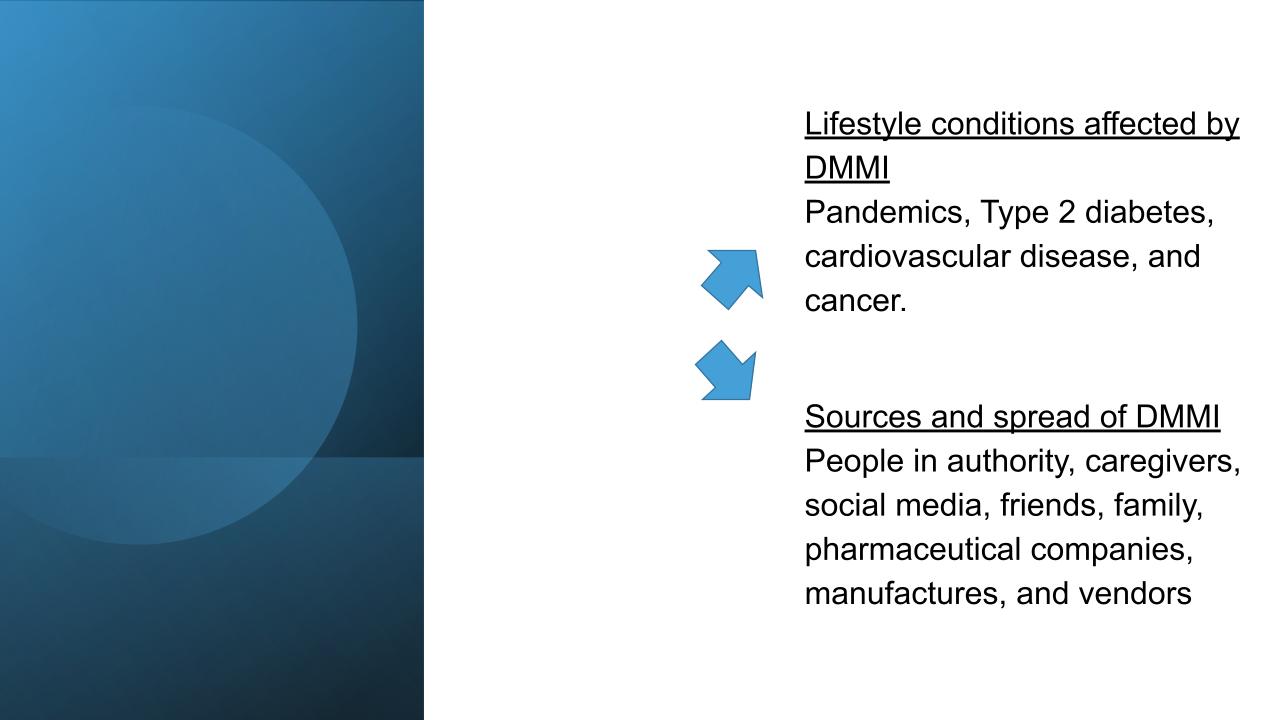 Lifestyle conditions affected by DMMI
Pandemics, Type 2 diabetes, cardiovascular disease, and cancer.

Sources and spread of DMMI
People in authority, caregivers, social media, friends, family, pharmaceutical companies, manufactures, and vendors